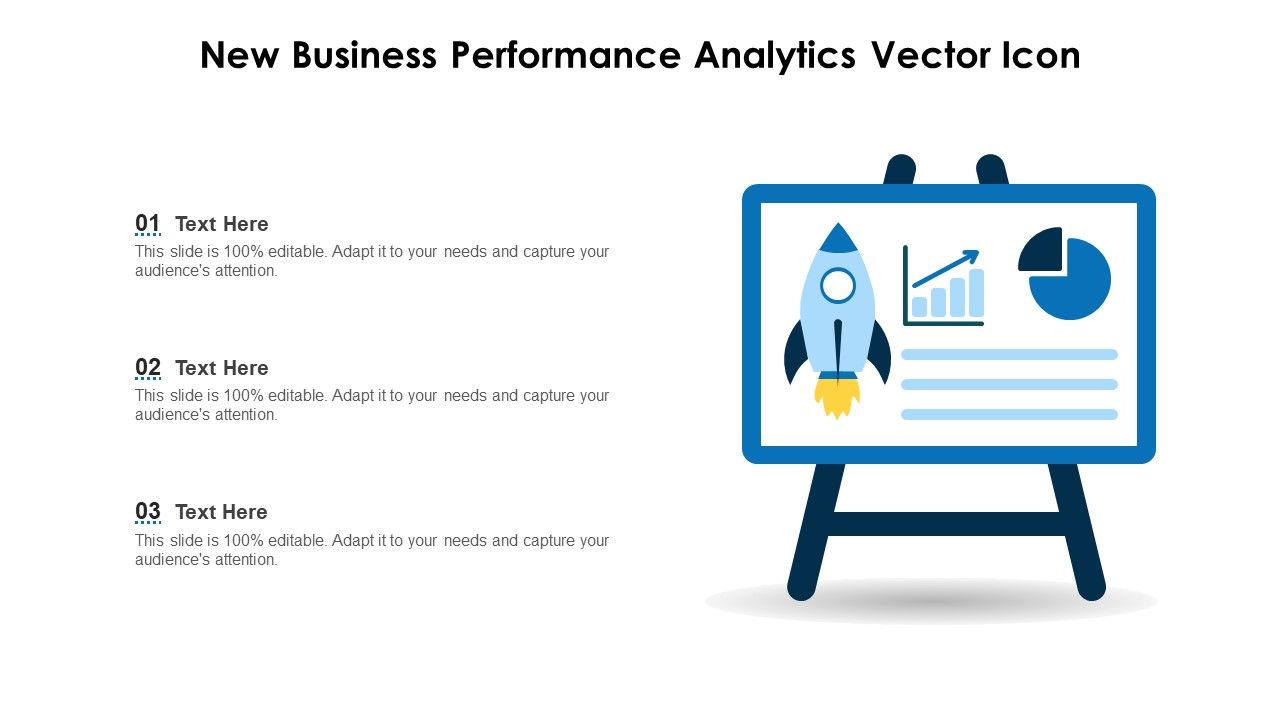 New Business Performance Analytics Vector Icon

01 Text Here
This slide is 100% editable. Adapt it to your needs and capture your audience's attention.

02 Text Here
This slide is 100% editable. Adapt it to your needs and capture your audience's attention.

03 Text Here
This slide is 100% editable. Adapt it to your needs and capture your audience's attention.